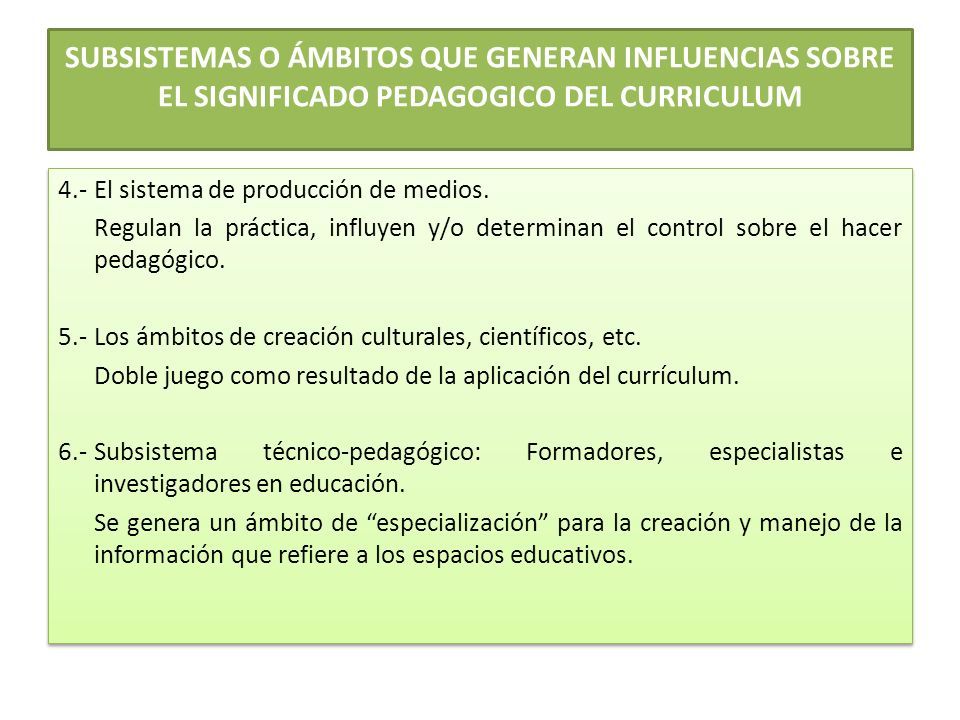 SUBSISTEMAS O ÁMBITOS QUE GENERAN INFLUENCIAS SOBRE EL SIGNIFICADO PEDAGOGICO DEL CURRICULUM

4.- El sistema de producción de medios.

Regulan la práctica, influyen y/o determinan el control sobre el hacer pedagógico.

5.- Los ámbitos de creación culturales, científicos, etc.

Doble juego como resultado de la aplicación del currículum.

6.- Subsistema técnico-pedagógico: Formadores, especialistas e investigadores en educación.

Se genera un ámbito de “especialización” para la creación y manejo de la información que refiere a los espacios educativos.